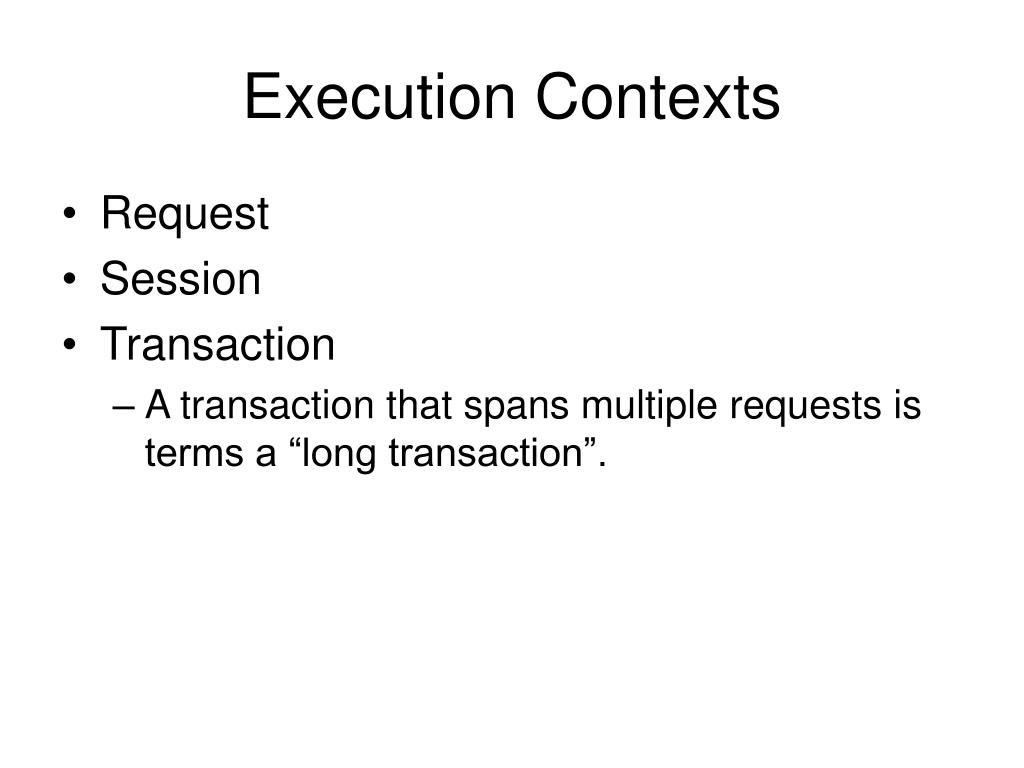 Execution Contexts

• Request
• Session
• Transaction
– A transaction that spans multiple requests is terms a “long transaction”.